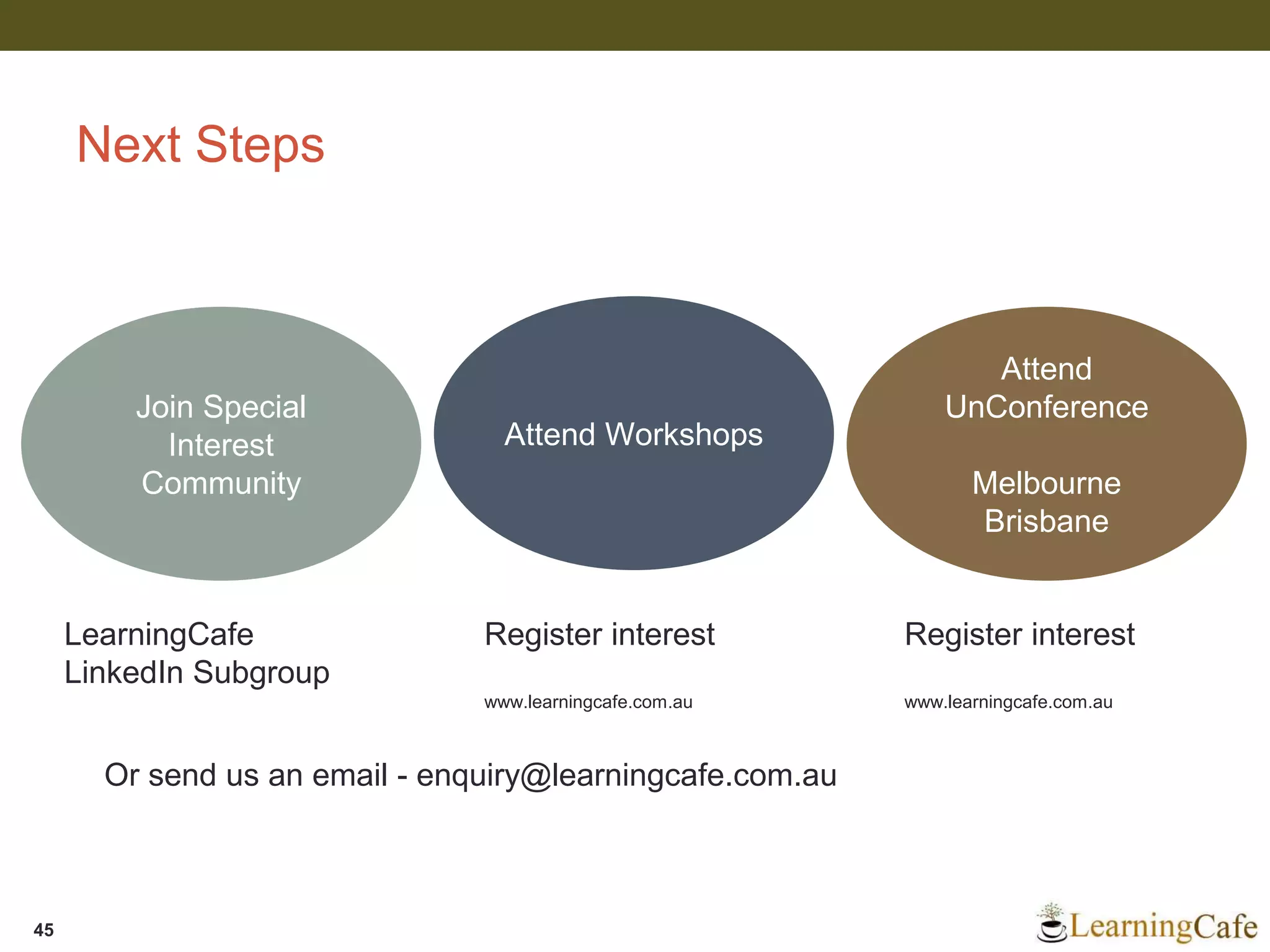 Next Steps

Join Special Interest Community

Attend Workshops

Attend UnConference

Melbourne
Brisbane

LearningCafe LinkedIn Subgroup

Register interest

www.learningcafe.com.au

Register interest

www.learningcafe.com.au

Or send us an email - enquiry@learningcafe.com.au

45

LearningCafe